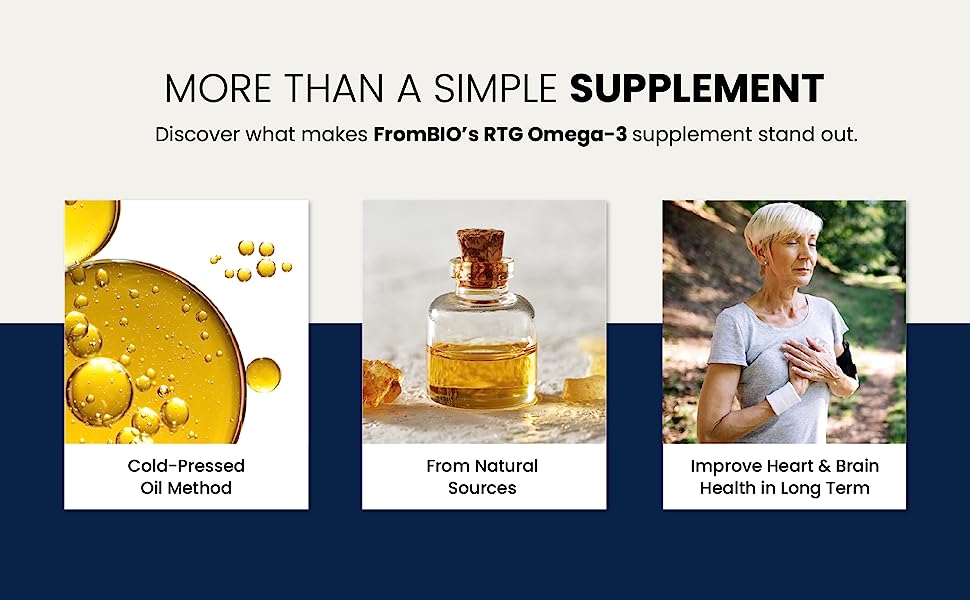 MORE THAN A SIMPLE SUPPLEMENT

Discover what makes FromBIO's RTG Omega-3 supplement stand out.

Cold-Pressed Oil Method

From Natural Sources

Improve Heart & Brain Health in Long Term